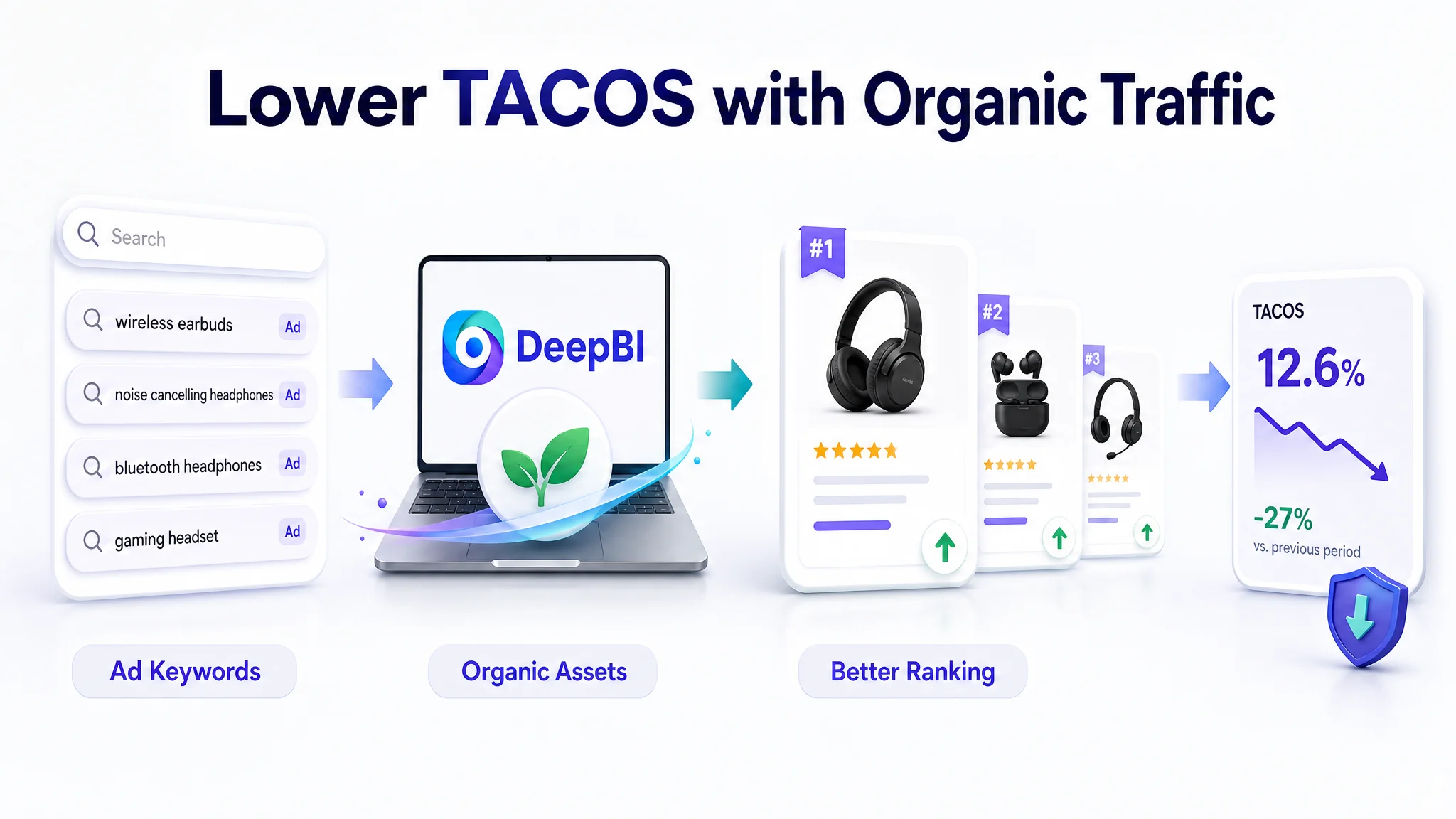 Lower TACOS with Organic Traffic

Search

wireless earbuds Ad

noise cancelling headphones Ad

bluetooth headphones Ad

gaming headset Ad

DeepBI

#1

#2

#3

TACOS

12.6%

-27%

vs. previous period

Ad Keywords

Organic Assets

Better Ranking